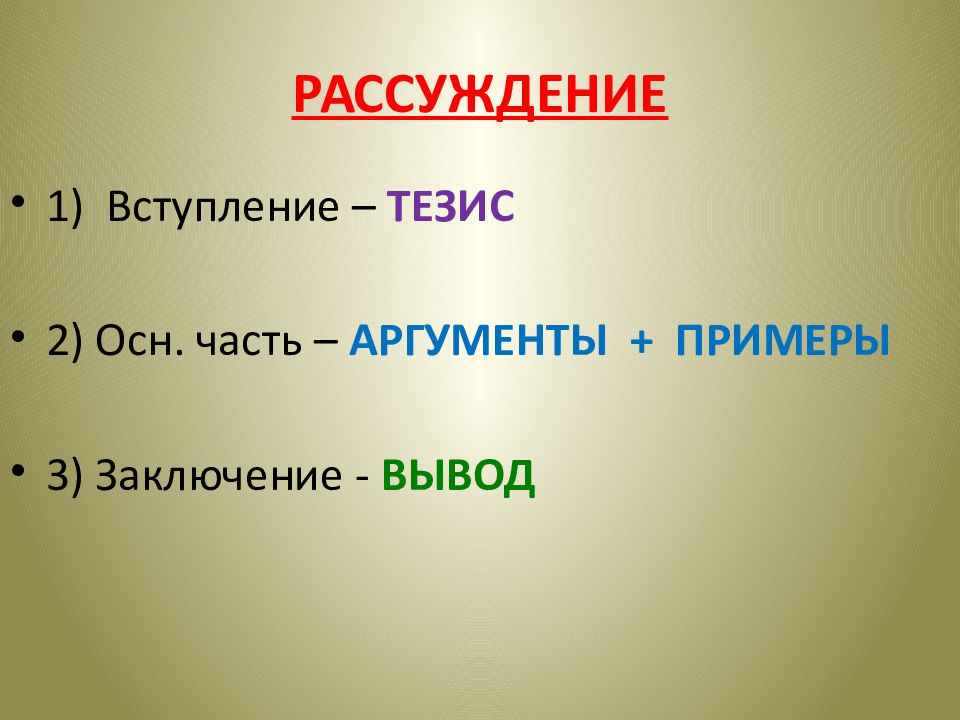 РАССУЖДЕНИЕ

• 1) Вступление – ТЕЗИС

• 2) Осн. часть – АРГУМЕНТЫ + ПРИМЕРЫ

• 3) Заключение - ВЫВОД